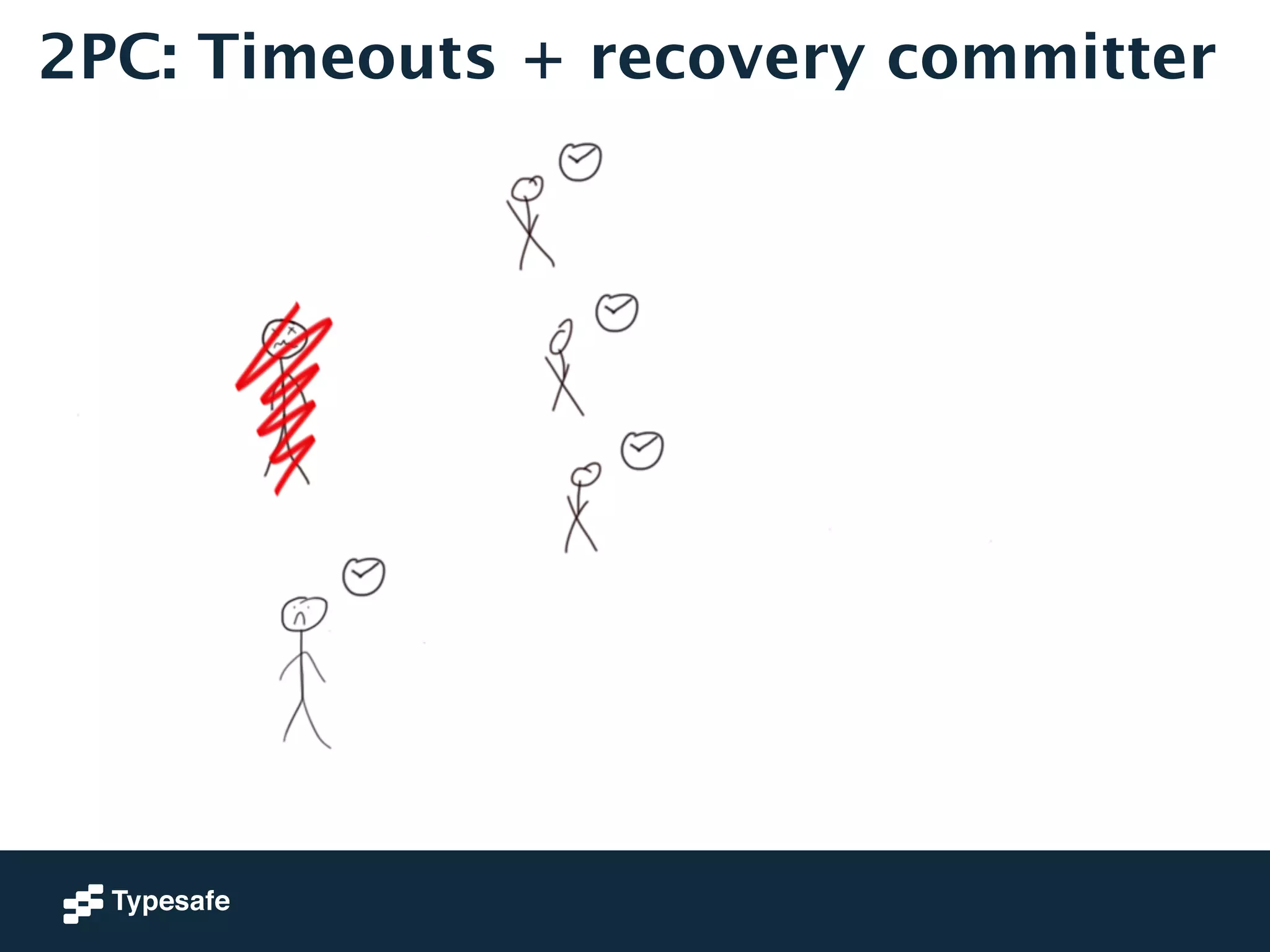 2PC: Timeouts + recovery committer

Typesafe